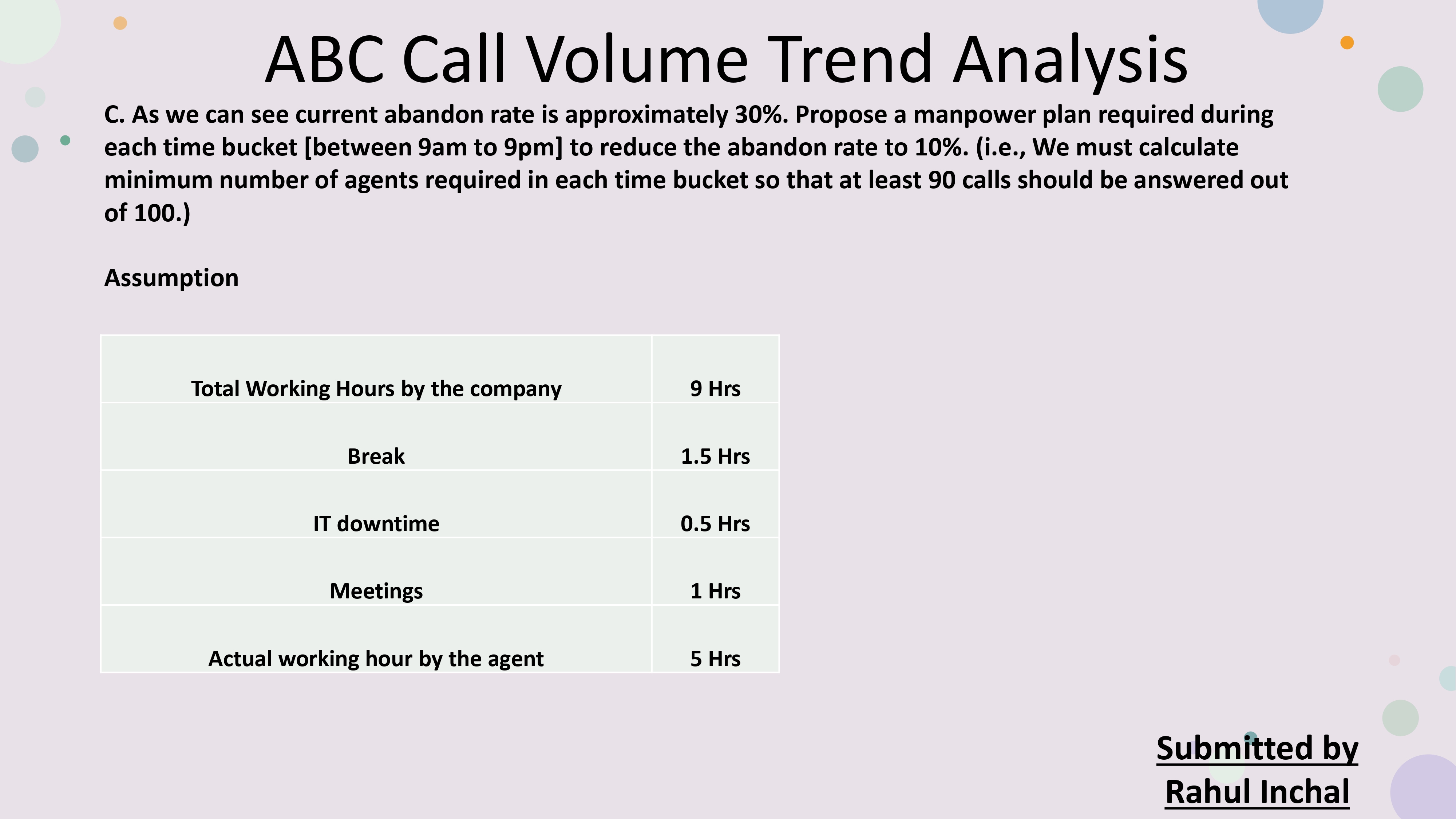 ABC Call Volume Trend Analysis

C. As we can see current abandon rate is approximately 30%. Propose a manpower plan required during each time bucket [between 9am to 9pm] to reduce the abandon rate to 10%. (i.e., We must calculate minimum number of agents required in each time bucket so that at least 90 calls should be answered out of 100.)

Assumption

| Total Working Hours by the company | 9 Hrs |
|---|---|
| Break | 1.5 Hrs |
| IT downtime | 0.5 Hrs |
| Meetings | 1 Hrs |
| Actual working hour by the agent | 5 Hrs |

Submitted by
Rahul Inchal